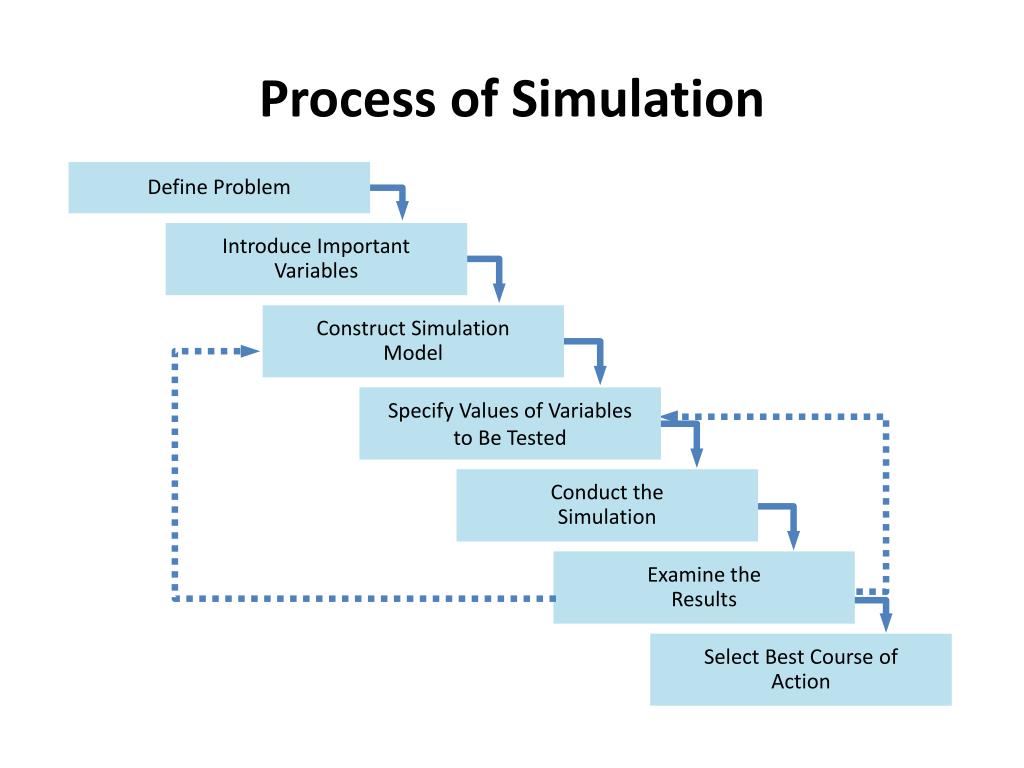 Process of Simulation

Define Problem

Introduce Important Variables

Construct Simulation Model

Specify Values of Variables to Be Tested

Conduct the Simulation

Examine the Results

Select Best Course of Action